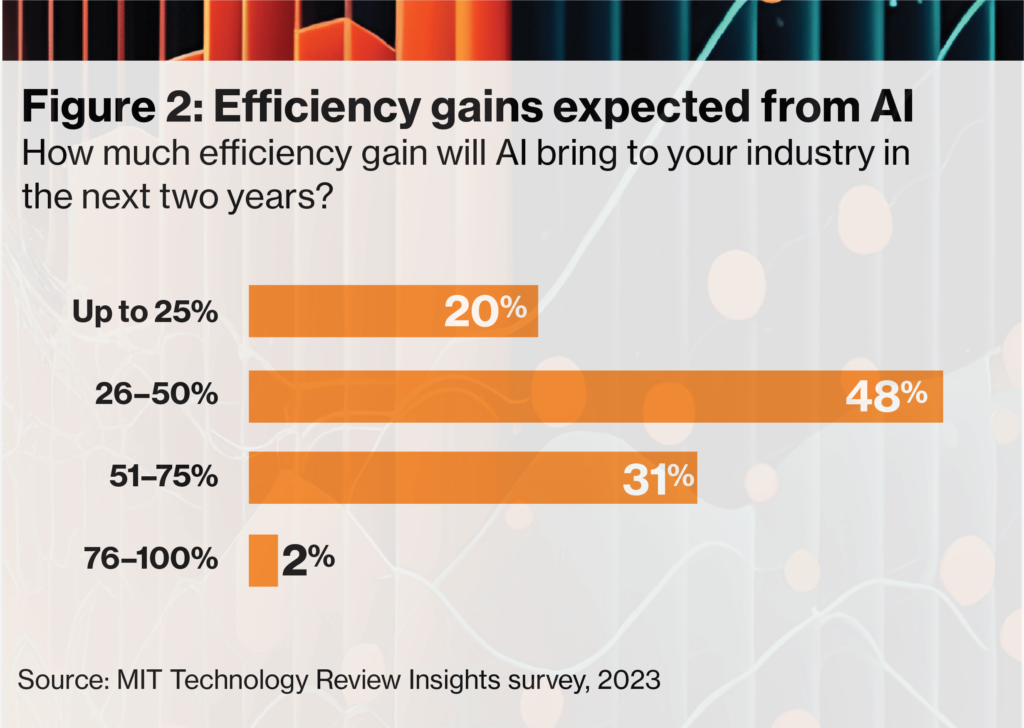 Figure 2: Efficiency gains expected from AI
How much efficiency gain will AI bring to your industry in the next two years?

Up to 25% 20%

26–50% 48%

51–75% 31%

76–100% 2%

Source: MIT Technology Review Insights survey, 2023